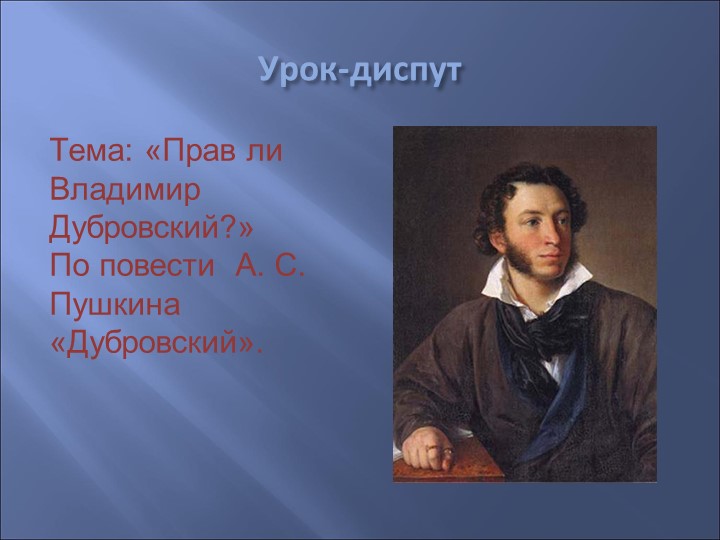 Урок-диспут

Тема: «Прав ли Владимир Дубровский?»
По повести А. С. Пушкина «Дубровский».